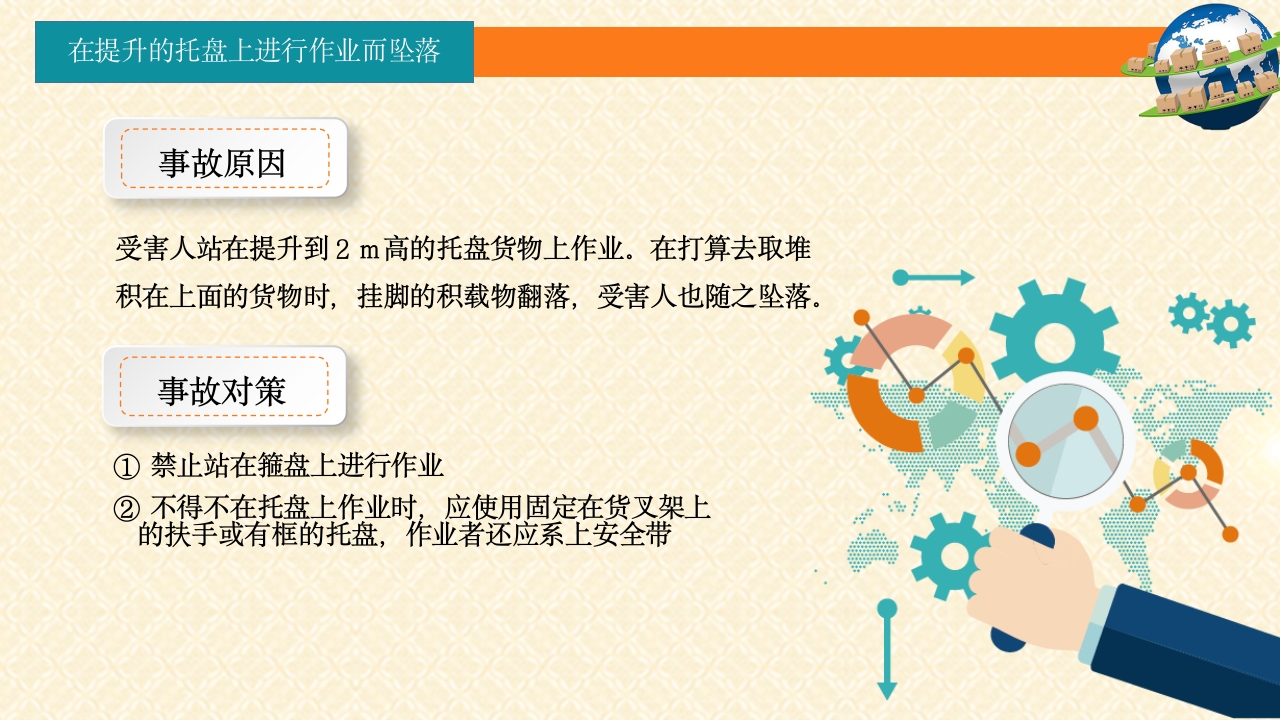 在提升的托盘上进行作业而坠落

事故原因

受害人站在提升到２ｍ高的托盘货物上作业。在打算去取堆积在上面的货物时，挂脚的积载物翻落，受害人也随之坠落。

事故对策

① 禁止站在箍盘上进行作业

② 不得不在托盘上作业时，应使用固定在货叉架上的扶手或有框的托盘，作业者还应系上安全带